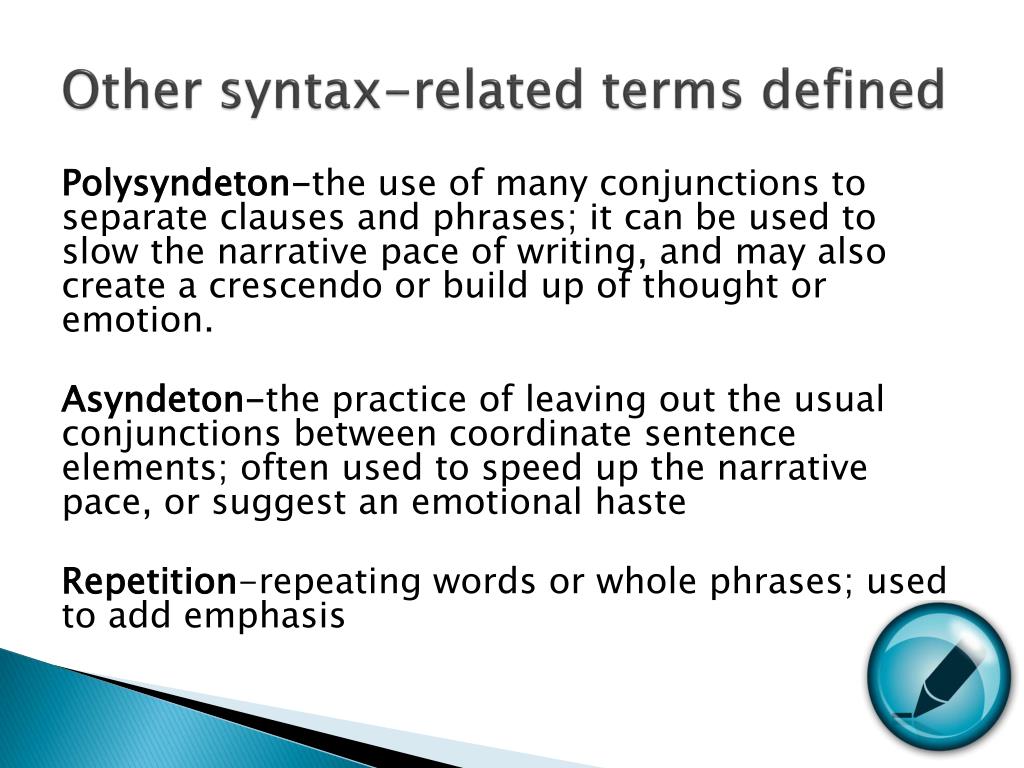 Other syntax-related terms defined

Polysyndeton-the use of many conjunctions to separate clauses and phrases; it can be used to slow the narrative pace of writing, and may also create a crescendo or build up of thought or emotion.

Asyndeton-the practice of leaving out the usual conjunctions between coordinate sentence elements; often used to speed up the narrative pace, or suggest an emotional haste

Repetition-repeating words or whole phrases; used to add emphasis